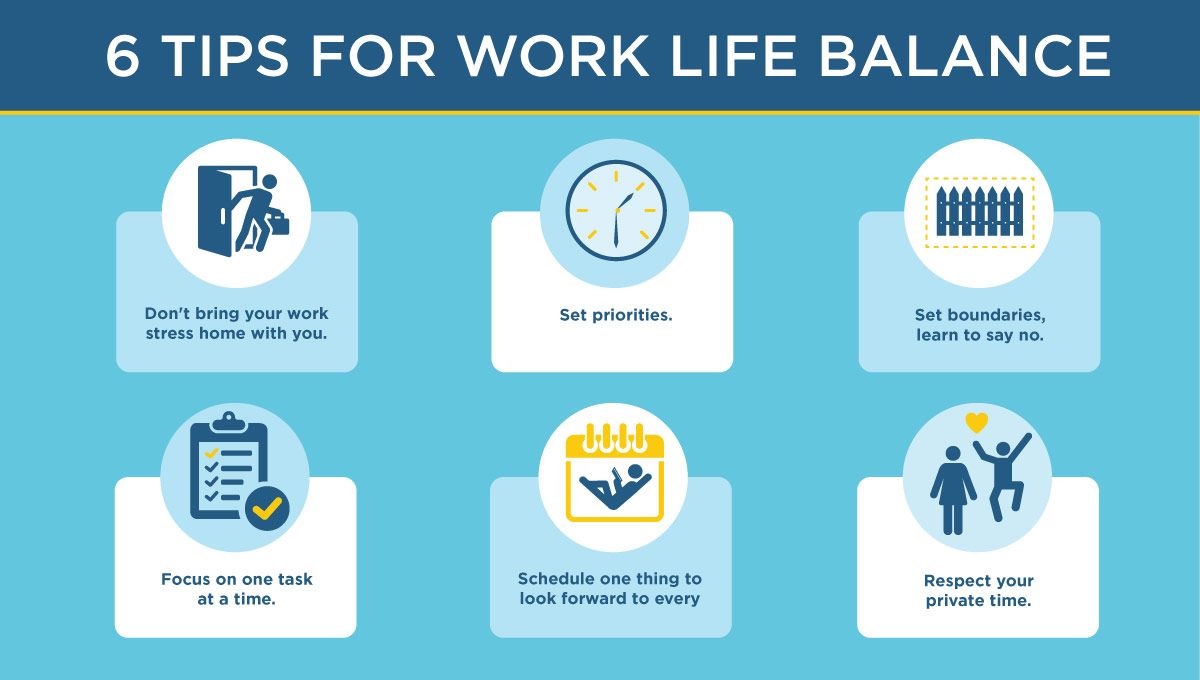 6 TIPS FOR WORK LIFE BALANCE

Don't bring your work stress home with you.

Set priorities.

Set boundaries, learn to say no.

Focus on one task at a time.

Schedule one thing to look forward to every

Respect your private time.